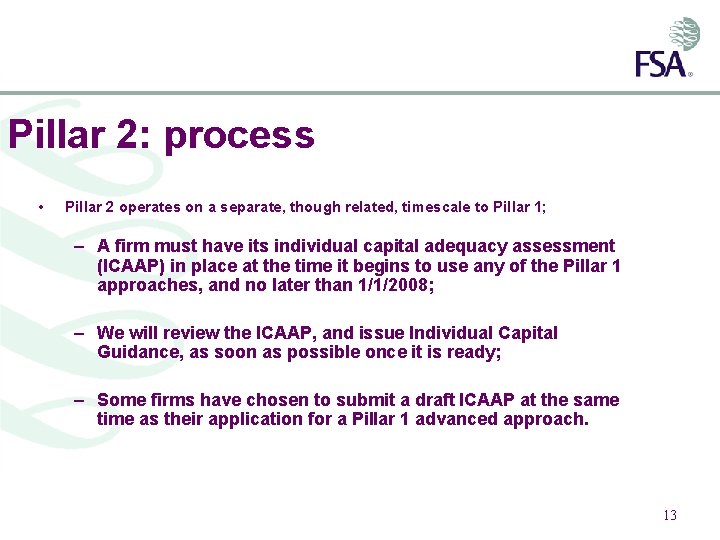 FSA

Pillar 2: process

• Pillar 2 operates on a separate, though related, timescale to Pillar 1;

– A firm must have its individual capital adequacy assessment (ICAAP) in place at the time it begins to use any of the Pillar 1 approaches, and no later than 1/1/2008;

– We will review the ICAAP, and issue Individual Capital Guidance, as soon as possible once it is ready;

– Some firms have chosen to submit a draft ICAAP at the same time as their application for a Pillar 1 advanced approach.

13